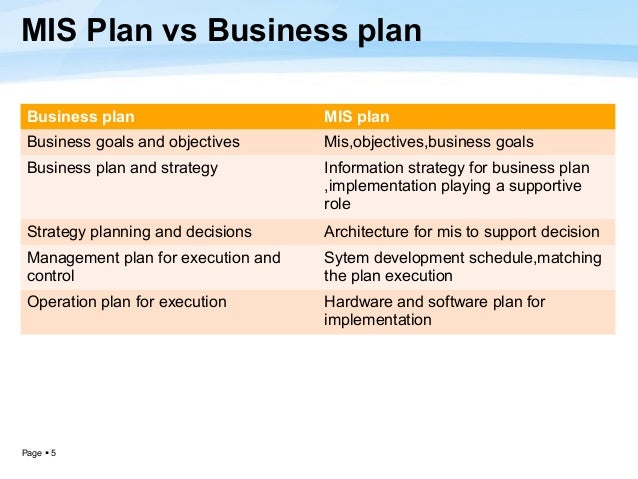 MIS Plan vs Business plan

| Business plan | MIS plan |
|---|---|
| Business goals and objectives | Mis,objectives,business goals |
| Business plan and strategy | Information strategy for business plan ,implementation playing a supportive role |
| Strategy planning and decisions | Architecture for mis to support decision |
| Management plan for execution and control | Sytem development schedule,matching the plan execution |
| Operation plan for execution | Hardware and software plan for implementation |

Page ▪ 5